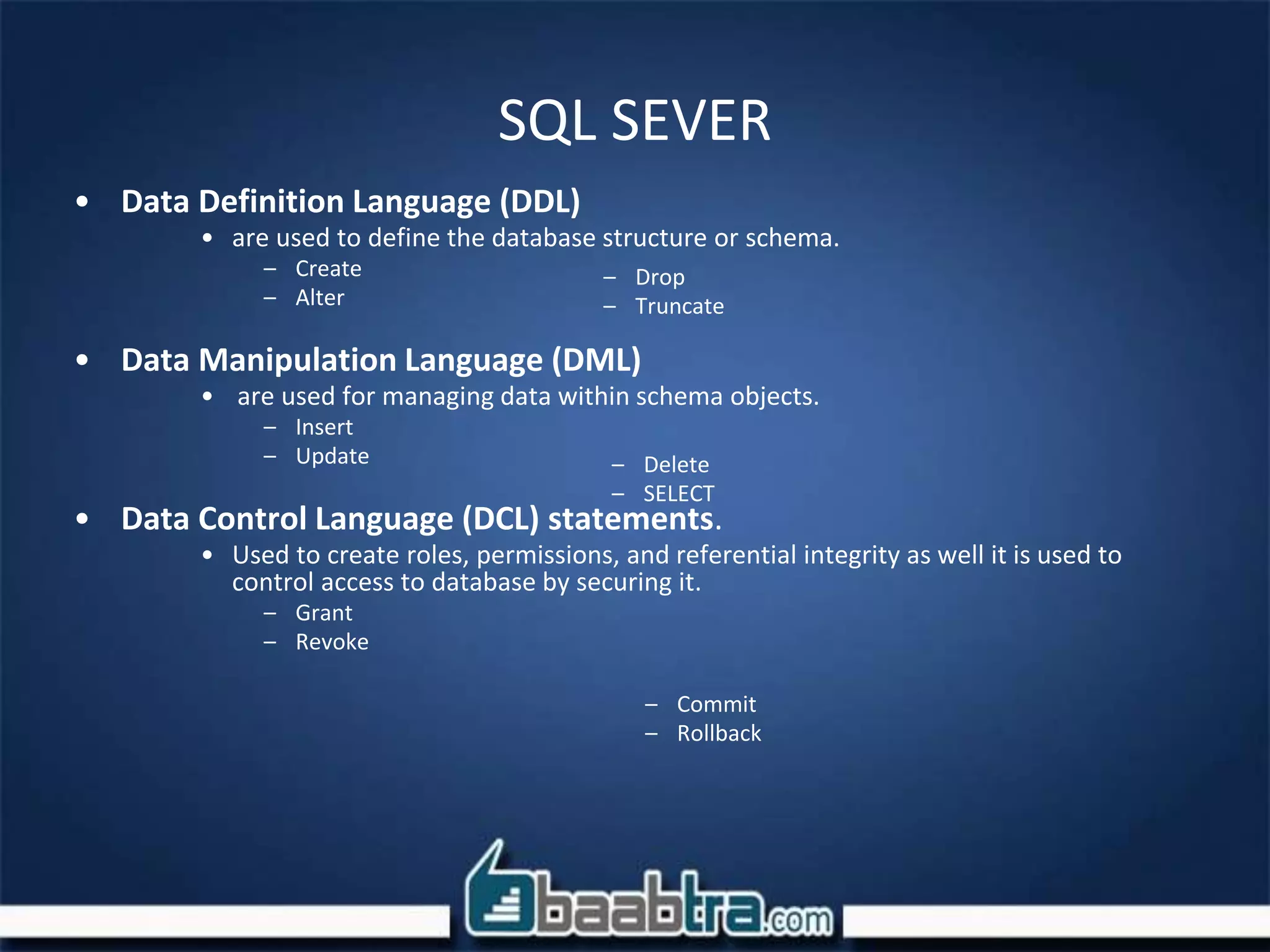 SQL SEVER

• Data Definition Language (DDL)
  • are used to define the database structure or schema.
    – Create
    – Alter
    – Drop
    – Truncate

• Data Manipulation Language (DML)
  • are used for managing data within schema objects.
    – Insert
    – Update
    – Delete
    – SELECT

• Data Control Language (DCL) statements.
  • Used to create roles, permissions, and referential integrity as well it is used to control access to database by securing it.
    – Grant
    – Revoke
    – Commit
    – Rollback

baabtra.com